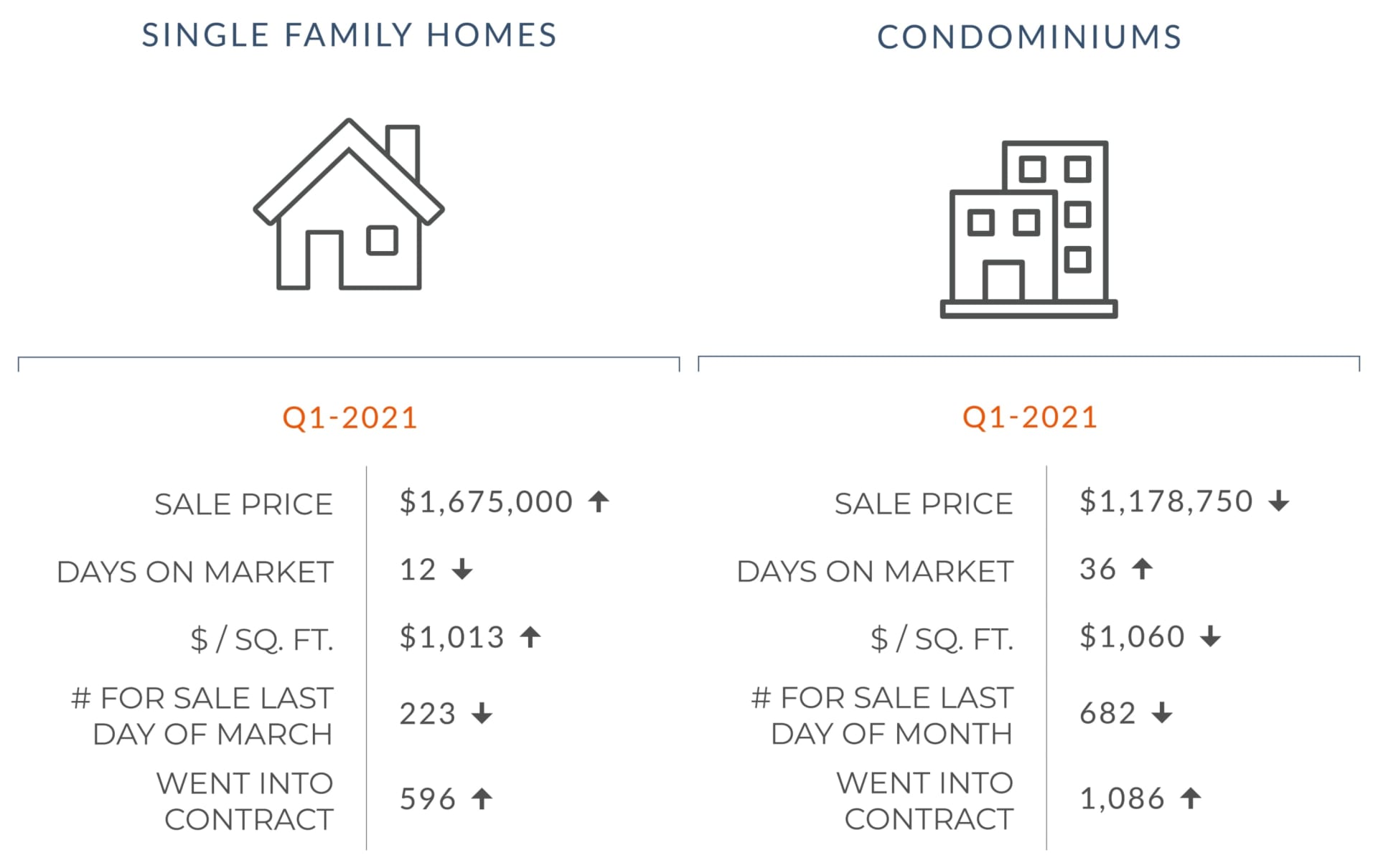 SINGLE FAMILY HOMES

Q1-2021

| | |
|---|---|
| SALE PRICE | \$1,675,000 ↑ |
| DAYS ON MARKET | 12 ↓ |
| \$ / SQ. FT. | \$1,013 ↑ |
| # FOR SALE LAST DAY OF MARCH | 223 ↓ |
| WENT INTO CONTRACT | 596 ↑ |

CONDOMINIUMS

Q1-2021

| | |
|---|---|
| SALE PRICE | \$1,178,750 ↓ |
| DAYS ON MARKET | 36 ↑ |
| \$ / SQ. FT. | \$1,060 ↓ |
| # FOR SALE LAST DAY OF MONTH | 682 ↓ |
| WENT INTO CONTRACT | 1,086 ↑ |